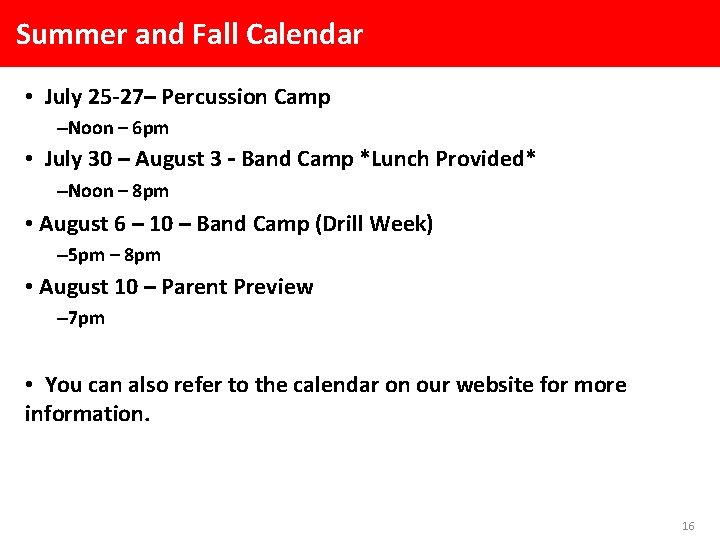 Summer and Fall Calendar

• July 25-27– Percussion Camp
–Noon – 6pm

• July 30 – August 3 - Band Camp *Lunch Provided*
–Noon – 8pm

• August 6 – 10 – Band Camp (Drill Week)
–5pm – 8pm

• August 10 – Parent Preview
–7pm

• You can also refer to the calendar on our website for more information.

16